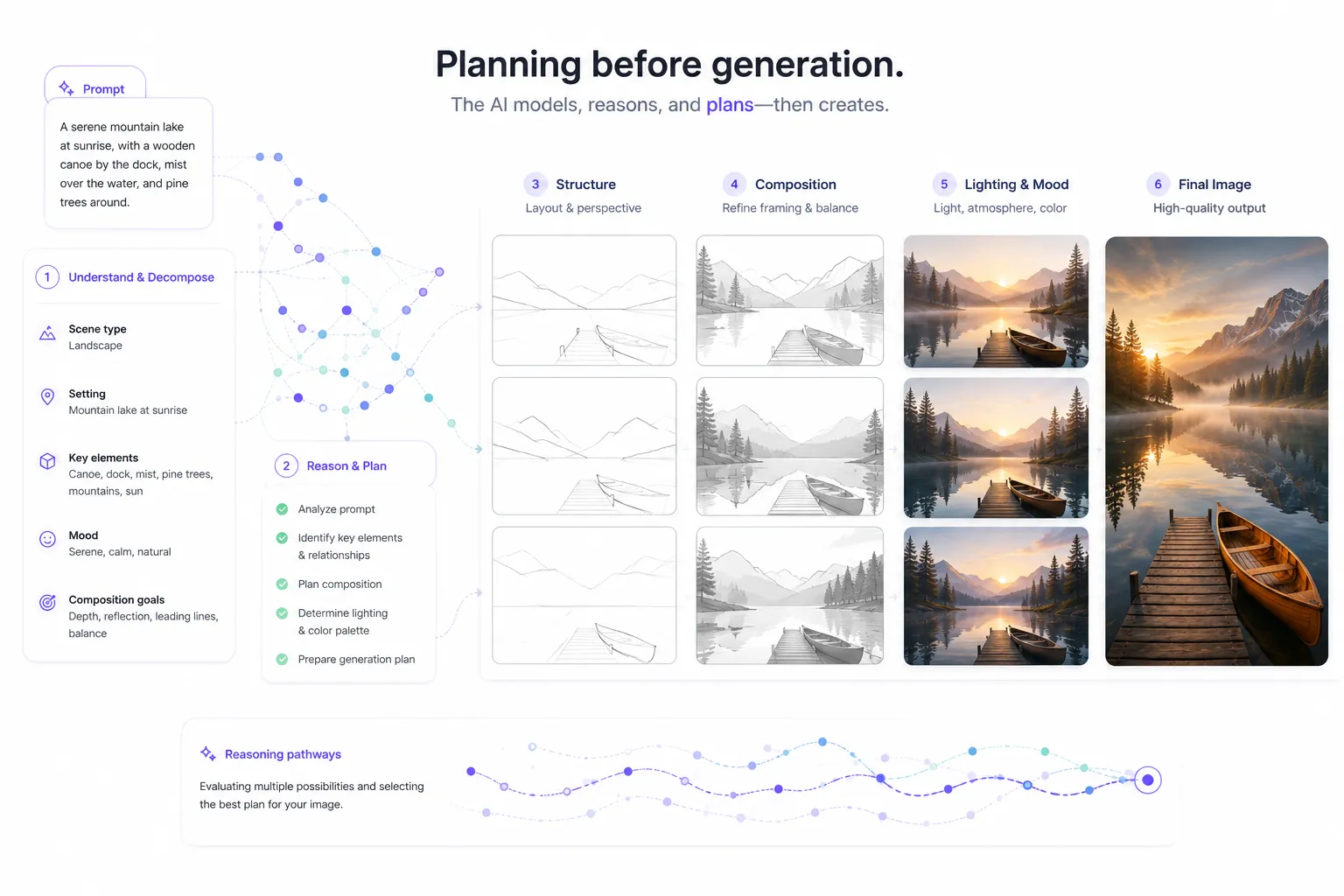 Planning before generation.

The AI models, reasons, and plans—then creates.

Prompt

A serene mountain lake at sunrise, with a wooden canoe by the dock, mist over the water, and pine trees around.

1 Understand & Decompose

Scene type
Landscape

Setting
Mountain lake at sunrise

Key elements
Canoe, dock, mist, pine trees, mountains, sun

Mood
Serene, calm, natural

Composition goals
Depth, reflection, leading lines, balance

2 Reason & Plan

Analyze prompt

Identify key elements & relationships

Plan composition

Determine lighting & color palette

Prepare generation plan

3 Structure
Layout & perspective

4 Composition
Refine framing & balance

5 Lighting & Mood
Light, atmosphere, color

6 Final Image
High-quality output

Reasoning pathways

Evaluating multiple possibilities and selecting the best plan for your image.